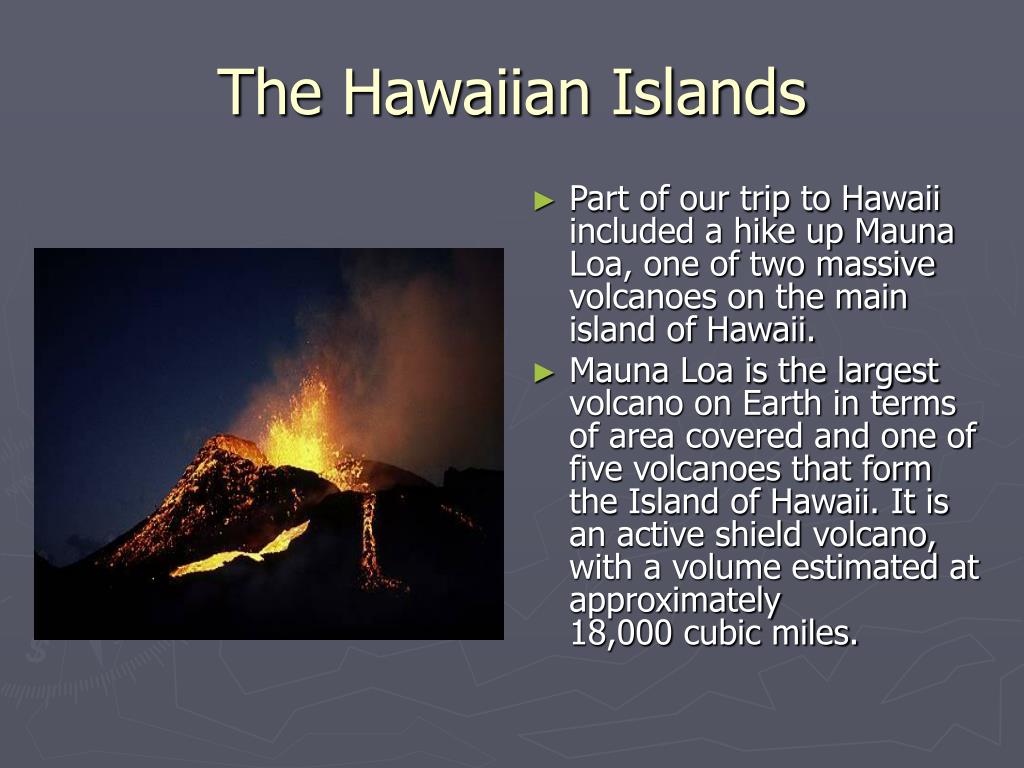 The Hawaiian Islands

► Part of our trip to Hawaii included a hike up Mauna Loa, one of two massive volcanoes on the main island of Hawaii.

► Mauna Loa is the largest volcano on Earth in terms of area covered and one of five volcanoes that form the Island of Hawaii. It is an active shield volcano, with a volume estimated at approximately 18,000 cubic miles.